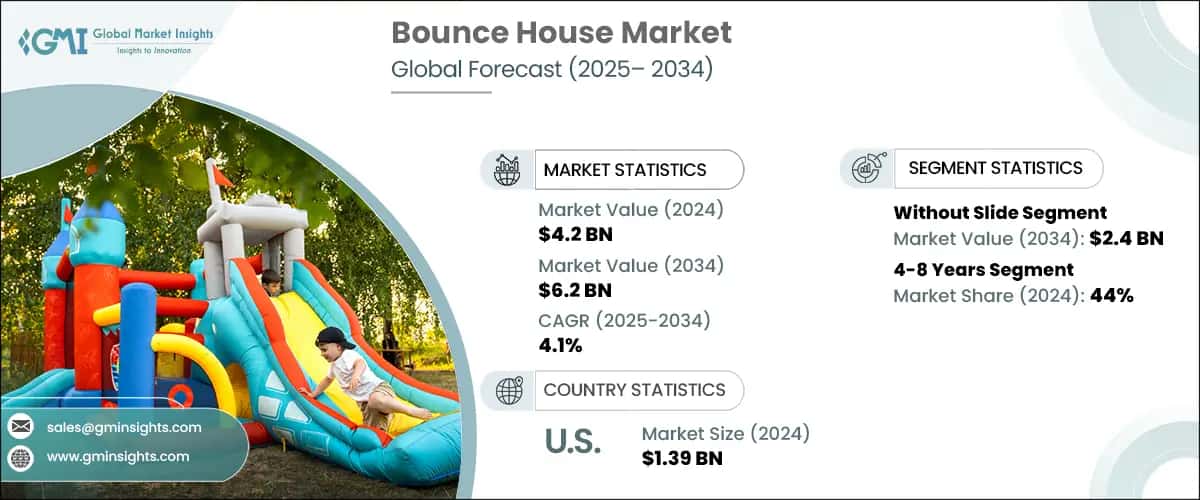 GMI Global Market Insights
Insights to Innovation

Bounce House Market
Global Forecast (2025– 2034)

MARKET STATISTICS

Market Value (2024)
$4.2 BN

Market Value (2034)
$6.2 BN

CAGR (2025-2034)
4.1%

COUNTRY STATISTICS

U.S.

Market Size (2024)
$1.39 BN

SEGMENT STATISTICS

Without Slide Segment
Market Value (2034): $2.4 BN

4-8 Years Segment
Market Share (2024): 44%

sales@gminsights.com

www.gminsights.com